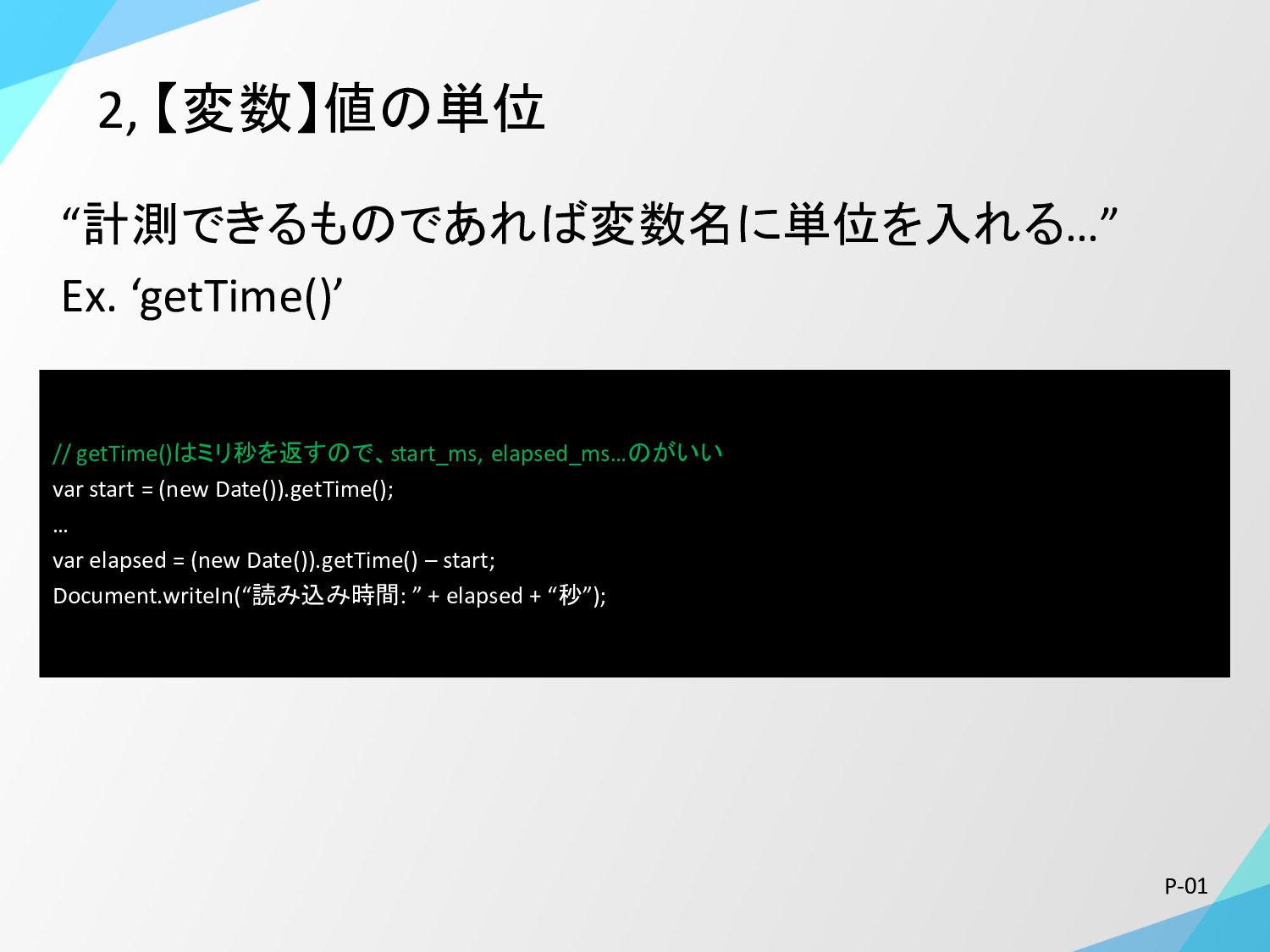 2,【変数】値の単位

“計測できるものであれば変数名に単位を入れる…”
Ex. ‘getTime()’

// getTime()はミリ秒を返すので、start_ms, elapsed_ms…のがいい
var start = (new Date()).getTime();
…
var elapsed = (new Date()).getTime() – start;
Document.writeln(“読み込み時間: ” + elapsed + “秒”);

P-01